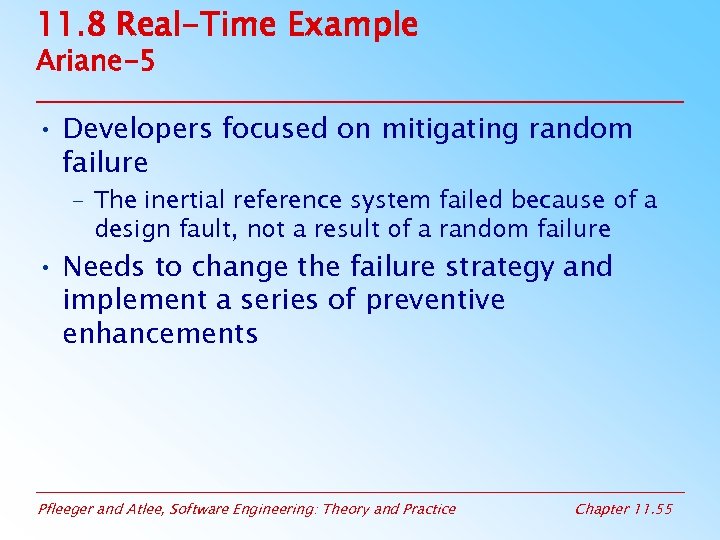 11.8 Real-Time Example
Ariane-5

• Developers focused on mitigating random failure
 – The inertial reference system failed because of a design fault, not a result of a random failure
• Needs to change the failure strategy and implement a series of preventive enhancements

Pfleeger and Atlee, Software Engineering: Theory and Practice
Chapter 11.55